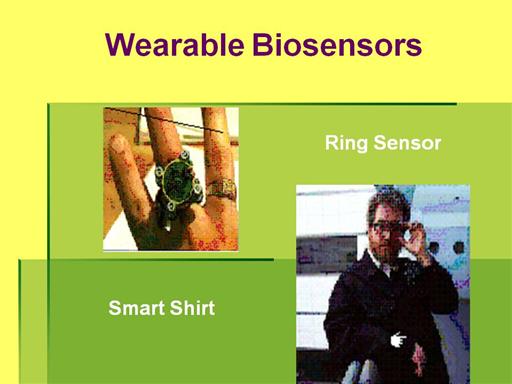 Wearable Biosensors

Ring Sensor

Smart Shirt